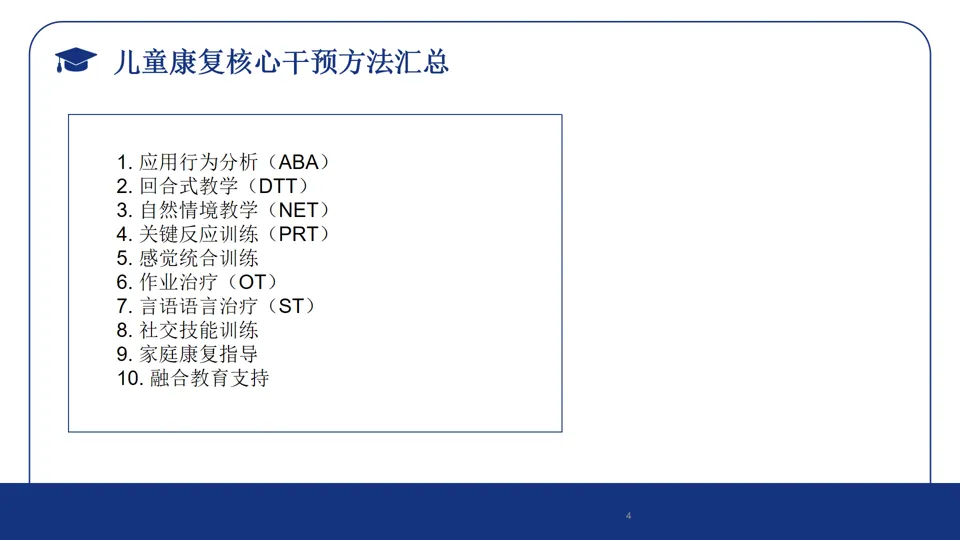 儿童康复核心干预方法汇总

1. 应用行为分析（ABA）
2. 回合式教学（DTT）
3. 自然情境教学（NET）
4. 关键反应训练（PRT）
5. 感觉统合训练
6. 作业治疗（OT）
7. 言语语言治疗（ST）
8. 社交技能训练
9. 家庭康复指导
10. 融合教育支持

4